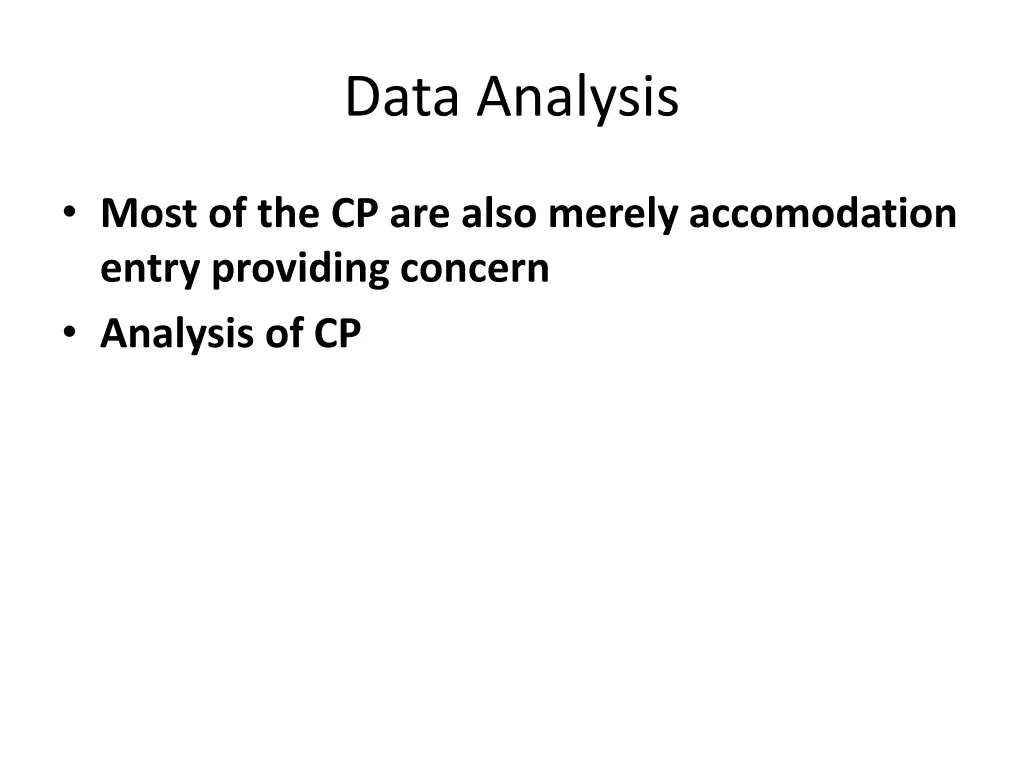 Data Analysis

• Most of the CP are also merely accomodation entry providing concern
• Analysis of CP